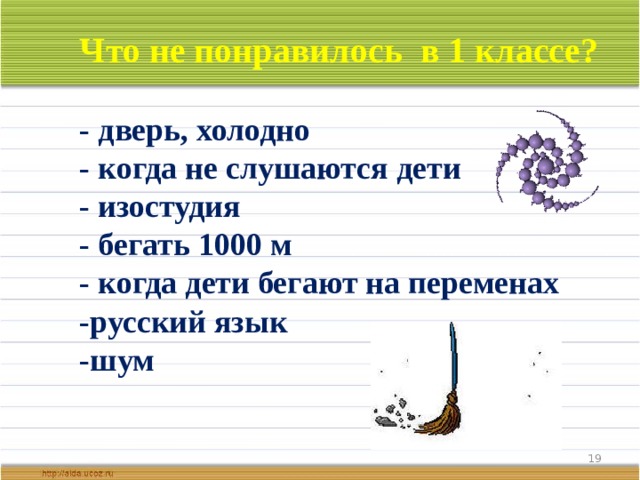 Что не понравилось в 1 классе?

- дверь, холодно
- когда не слушаются дети
- изостудия
- бегать 1000 м
- когда дети бегают на переменах
-русский язык
-шум

19

http://aida.ucoz.ru